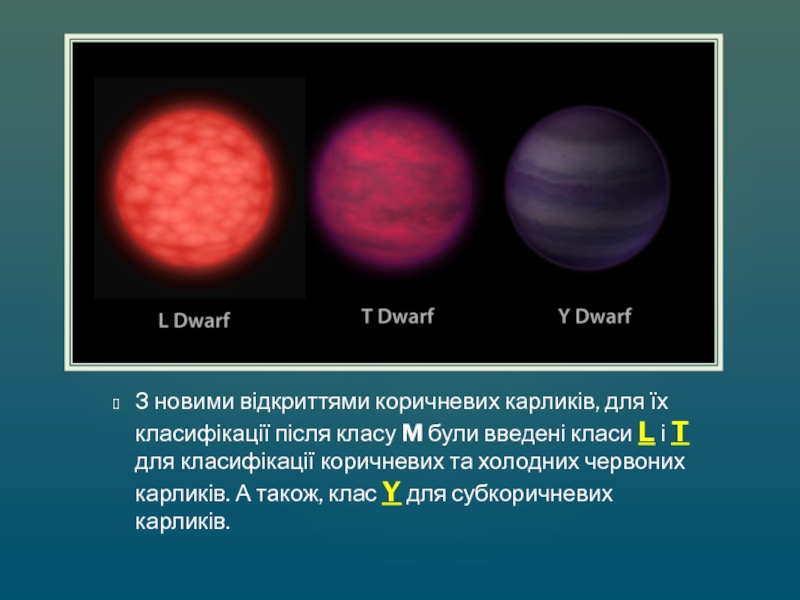 L Dwarf T Dwarf Y Dwarf

З новими відкриттями коричневих карликів, для їх класифікації після класу M були введені класи L і T для класифікації коричневих та холодних червоних карликів. А також, клас Y для субкоричневих карликів.